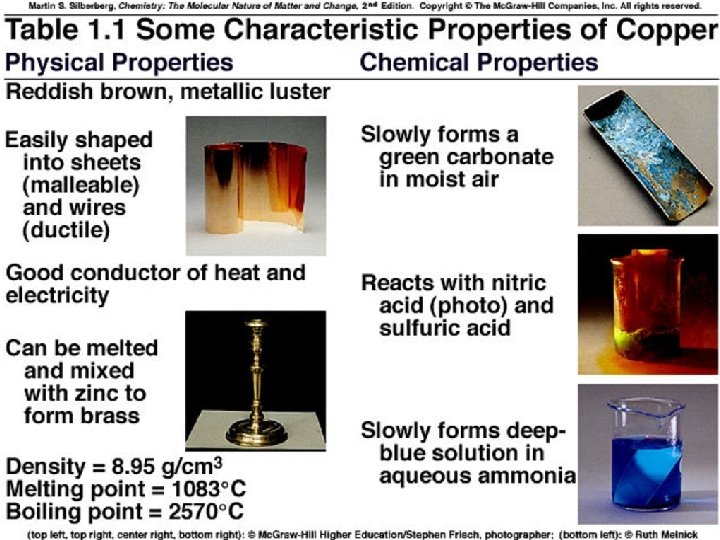 Martin S. Silberberg, Chemistry: The Molecular Nature of Matter and Change, 2nd Edition. Copyright © The McGraw-Hill Companies, Inc. All rights reserved.

Table 1.1 Some Characteristic Properties of Copper

Physical Properties

Reddish brown, metallic luster

Easily shaped into sheets (malleable) and wires (ductile)

Good conductor of heat and electricity

Can be melted and mixed with zinc to form brass

Density = 8.95 g/cm$^3$
Melting point = 1083°C
Boiling point = 2570°C

Chemical Properties

Slowly forms a green carbonate in moist air

Reacts with nitric acid (photo) and sulfuric acid

Slowly forms deep-blue solution in aqueous ammonia

(top left, top right, center right, bottom right): © McGraw-Hill Higher Education/Stephen Frisch, photographer; (bottom left): © Ruth Melnick